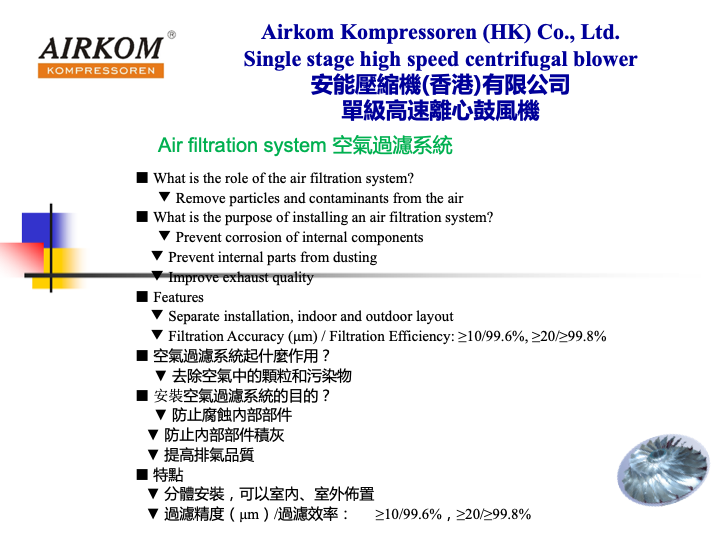 AIRKOM®
KOMPRESSOREN

Airkom Kompressoren (HK) Co., Ltd.
Single stage high speed centrifugal blower
安能壓縮機(香港)有限公司
單級高速離心鼓風機

Air filtration system 空氣過濾系統

■ What is the role of the air filtration system?
▼ Remove particles and contaminants from the air
■ What is the purpose of installing an air filtration system?
▼ Prevent corrosion of internal components
▼ Prevent internal parts from dusting
▼ Improve exhaust quality
■ Features
▼ Separate installation, indoor and outdoor layout
▼ Filtration Accuracy (μm) / Filtration Efficiency: ≥10/99.6%, ≥20/≥99.8%
■ 空氣過濾系統起什麼作用？
▼ 去除空氣中的顆粒和污染物
■ 安裝空氣過濾系統的目的？
▼ 防止腐蝕內部部件
▼ 防止內部部件積灰
▼ 提高排氣品質
■ 特點
▼ 分體安裝，可以室內、室外佈置
▼ 過濾精度（μm）/過濾效率： ≥10/99.6%，≥20/≥99.8%